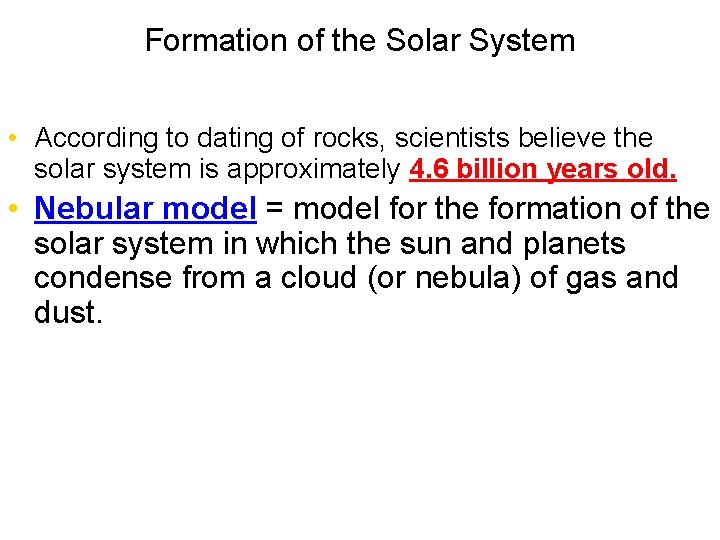 Formation of the Solar System

• According to dating of rocks, scientists believe the solar system is approximately 4.6 billion years old.

• Nebular model = model for the formation of the solar system in which the sun and planets condense from a cloud (or nebula) of gas and dust.